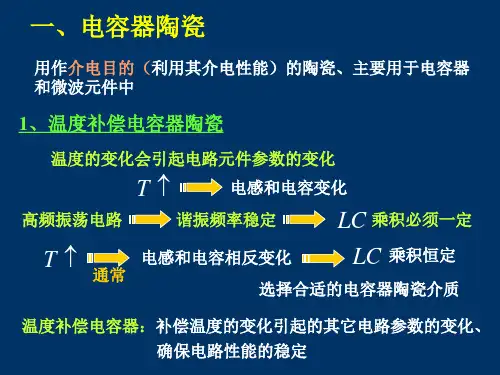 一、电容器陶瓷

用作介电目的（利用其介电性能）的陶瓷、主要用于电容器和微波元件中

1、温度补偿电容器陶瓷

温度的变化会引起电路元件参数的变化

$T\uparrow$ 电感和电容变化

高频振荡电路 谐振频率稳定 $LC$ 乘积必须一定

$T\uparrow$ 通常 电感和电容相反变化 $LC$ 乘积恒定

选择合适的电容器陶瓷介质

温度补偿电容器：补偿温度的变化引起的其它电路参数的变化、确保电路性能的稳定